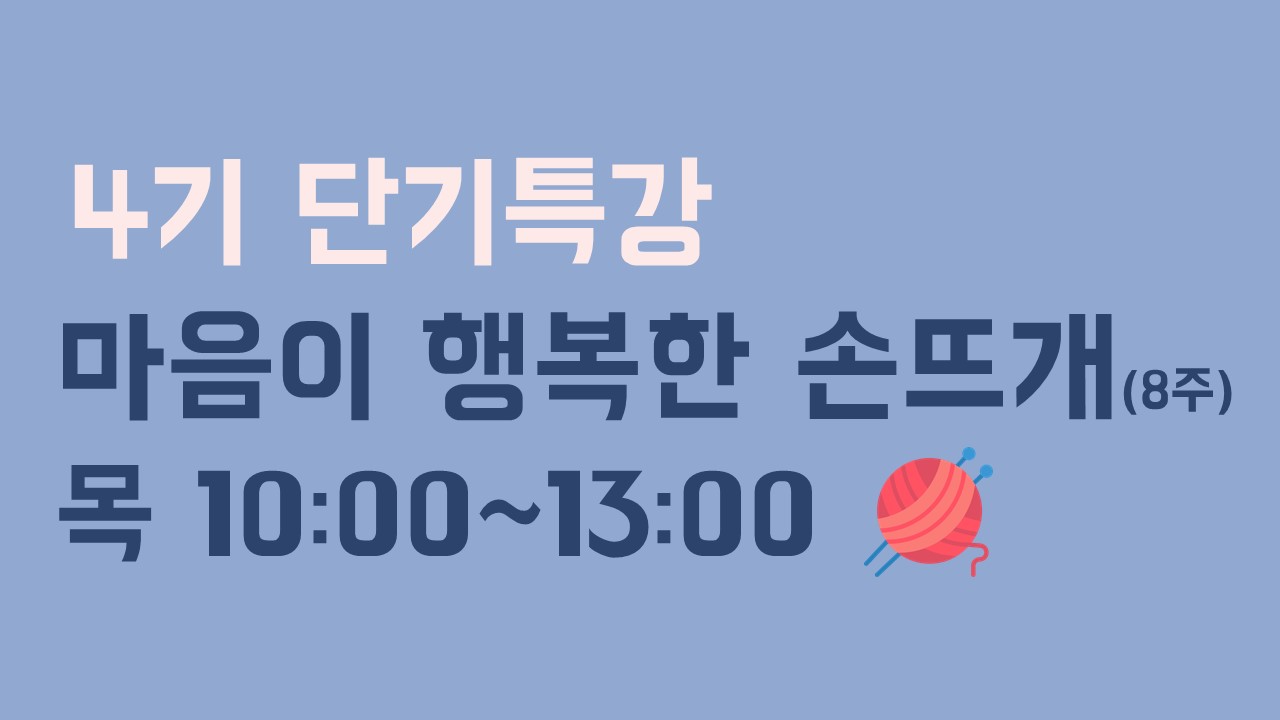 4기 단기특강
마음이 행복한 손뜨개(8주)
목 10:00~13:00